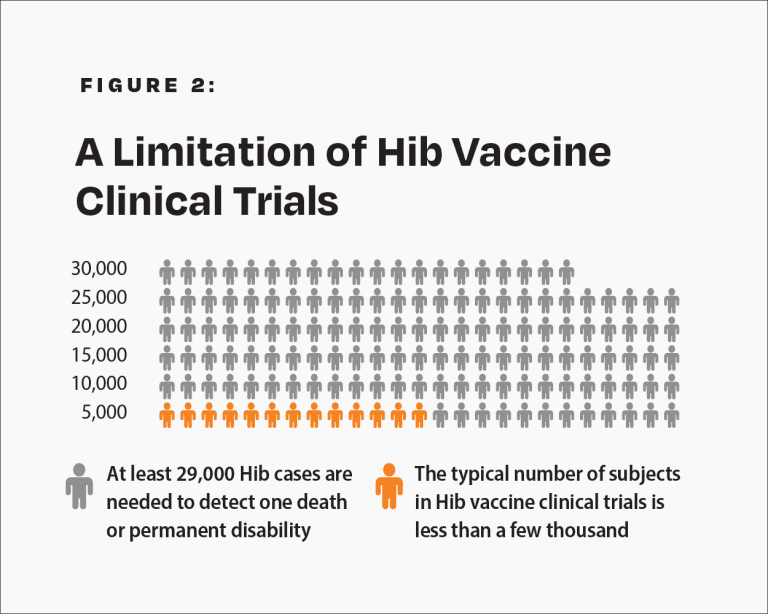 FIGURE 2:

A Limitation of Hib Vaccine Clinical Trials

30,000
25,000
20,000
15,000
10,000
5,000

At least 29,000 Hib cases are needed to detect one death or permanent disability

The typical number of subjects in Hib vaccine clinical trials is less than a few thousand